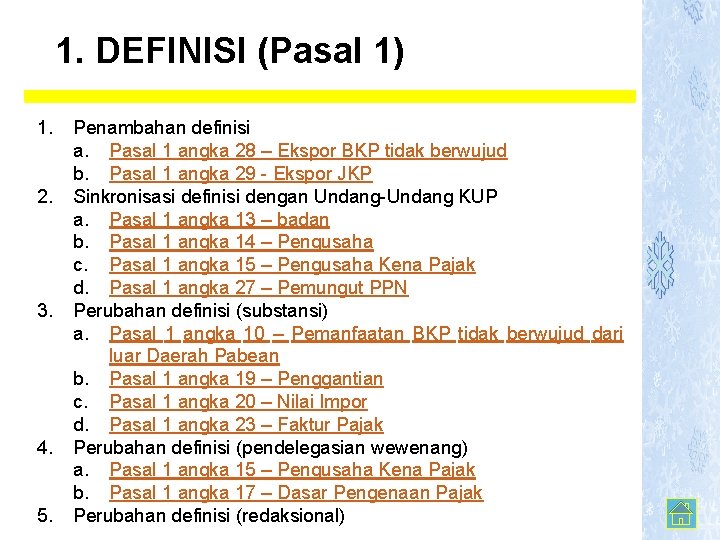 1. DEFINISI (Pasal 1)

1. Penambahan definisi
a. Pasal 1 angka 28 – Ekspor BKP tidak berwujud
b. Pasal 1 angka 29 - Ekspor JKP
2. Sinkronisasi definisi dengan Undang-Undang KUP
a. Pasal 1 angka 13 – badan
b. Pasal 1 angka 14 – Pengusaha
c. Pasal 1 angka 15 – Pengusaha Kena Pajak
d. Pasal 1 angka 27 – Pemungut PPN
3. Perubahan definisi (substansi)
a. Pasal 1 angka 10 – Pemanfaatan BKP tidak berwujud dari luar Daerah Pabean
b. Pasal 1 angka 19 – Penggantian
c. Pasal 1 angka 20 – Nilai Impor
d. Pasal 1 angka 23 – Faktur Pajak
4. Perubahan definisi (pendelegasian wewenang)
a. Pasal 1 angka 15 – Pengusaha Kena Pajak
b. Pasal 1 angka 17 – Dasar Pengenaan Pajak
5. Perubahan definisi (redaksional)